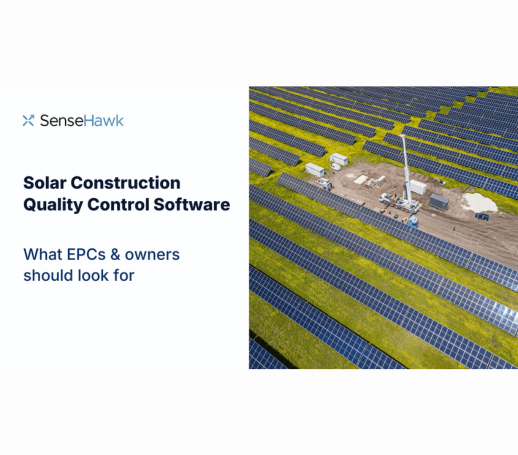 SenseHawk

Solar Construction Quality Control Software

What EPCs & owners should look for